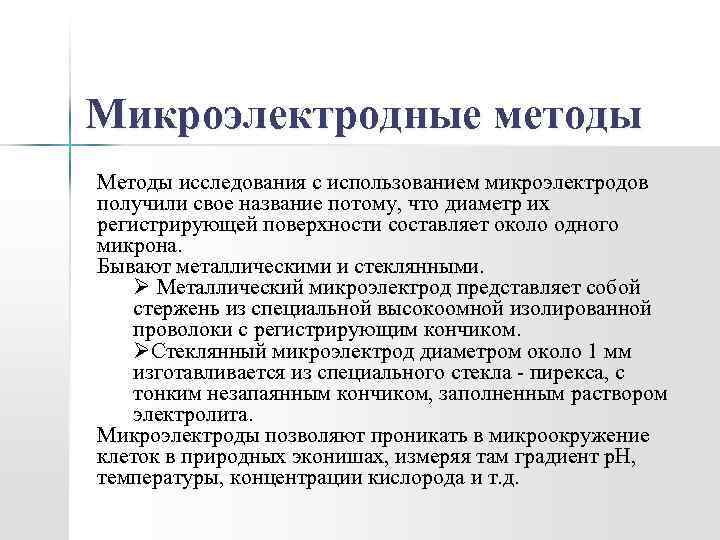 Микроэлектродные методы

Методы исследования с использованием микроэлектродов получили свое название потому, что диаметр их регистрирующей поверхности составляет около одного микрона.
Бывают металлическими и стеклянными.

➢ Металлический микроэлектрод представляет собой стержень из специальной высокоомной изолированной проволоки с регистрирующим кончиком.

➢Стеклянный микроэлектрод диаметром около 1 мм изготавливается из специального стекла - пирекса, с тонким незапаянным кончиком, заполненным раствором электролита.

Микроэлектроды позволяют проникать в микроокружение клеток в природных эконишах, измеряя там градиент pH, температуры, концентрации кислорода и т.д.